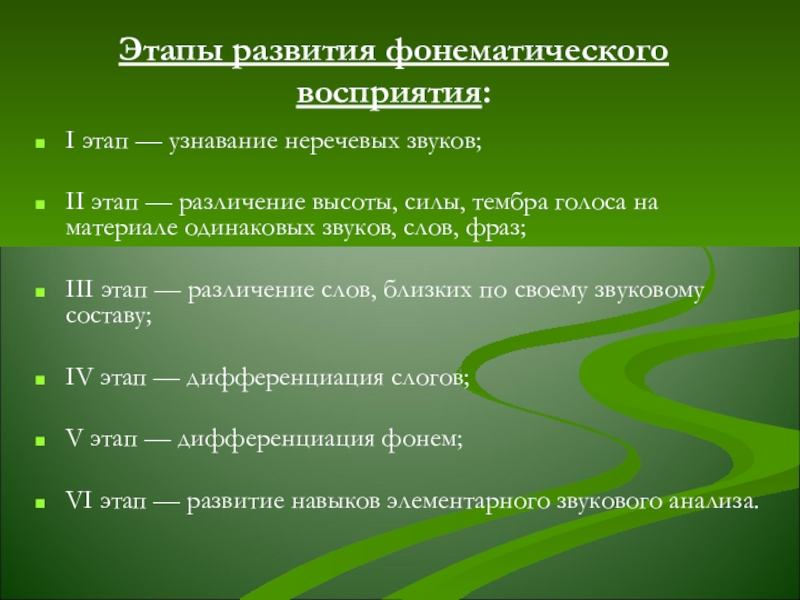 Этапы развития фонематического восприятия:

I этап — узнавание неречевых звуков;

II этап — различение высоты, силы, тембра голоса на материале одинаковых звуков, слов, фраз;

III этап — различение слов, близких по своему звуковому составу;

IV этап — дифференциация слогов;

V этап — дифференциация фонем;

VI этап — развитие навыков элементарного звукового анализа.